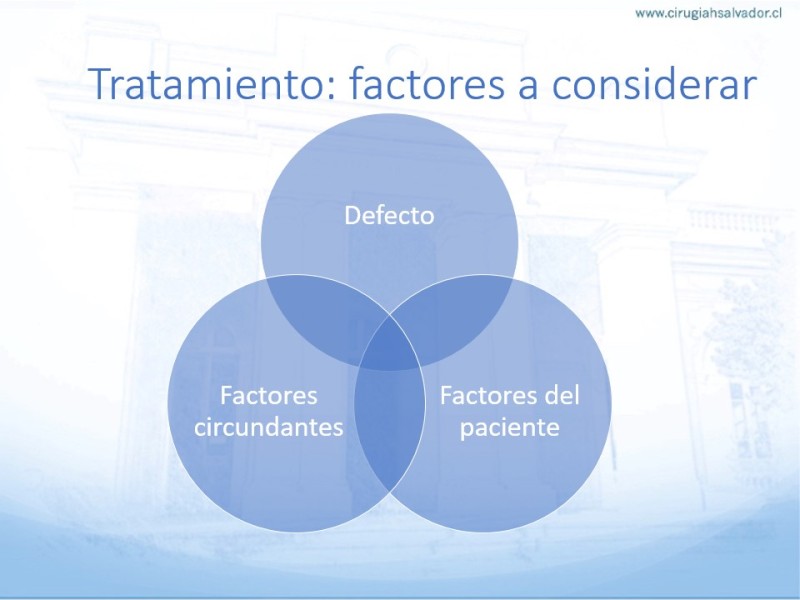 www.cirugiahsalvador.cl

Tratamiento: factores a considerar

Defecto

Factores circundantes

Factores del paciente